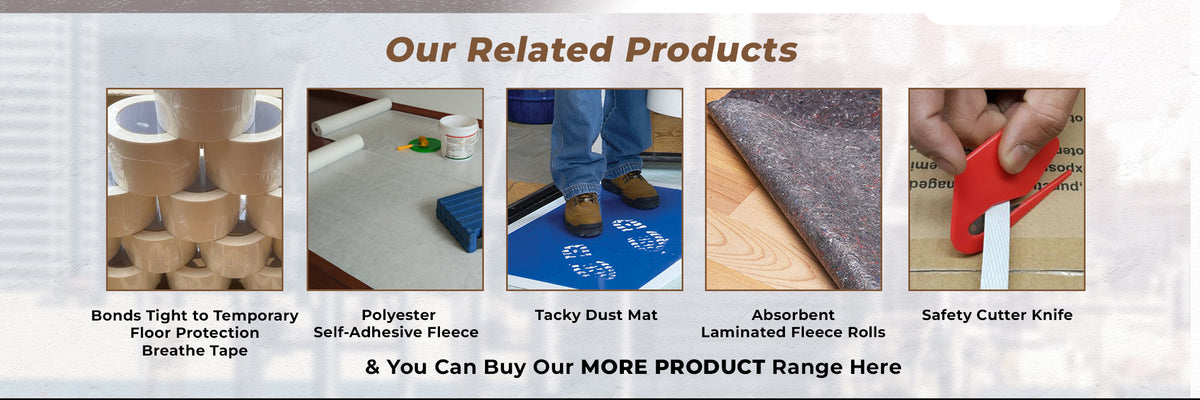 Our Related Products

Bonds Tight to Temporary Floor Protection Breathe Tape

Polyester Self-Adhesive Fleece

Tacky Dust Mat

Absorbent Laminated Fleece Rolls

Safety Cutter Knife

& You Can Buy Our MORE PRODUCT Range Here